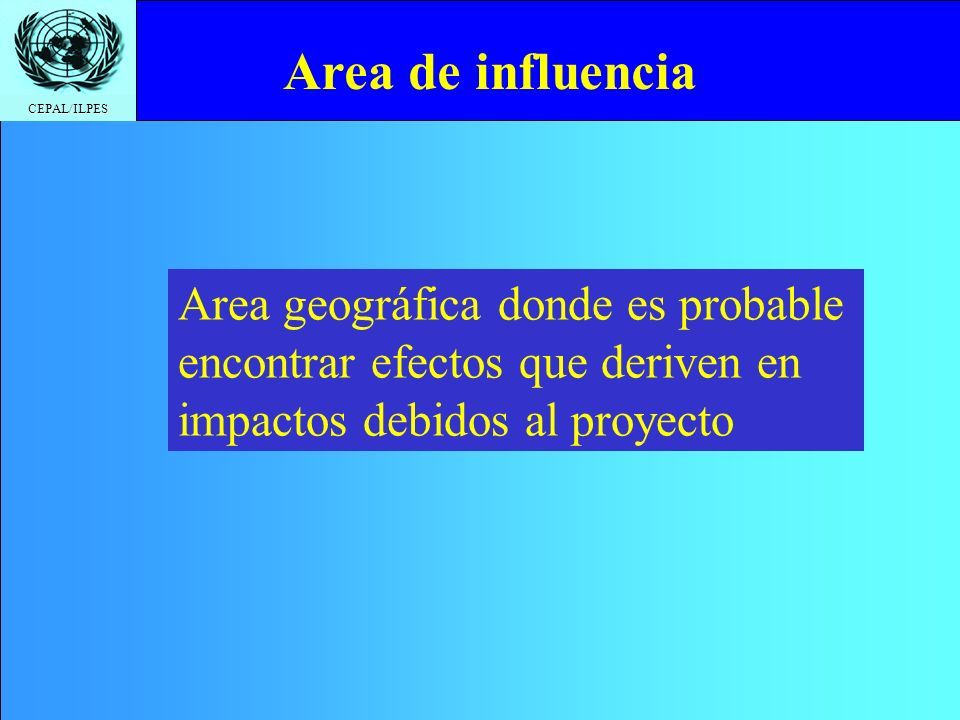 CEPAL/ILPES

Area de influencia

Area geográfica donde es probable encontrar efectos que deriven en impactos debidos al proyecto